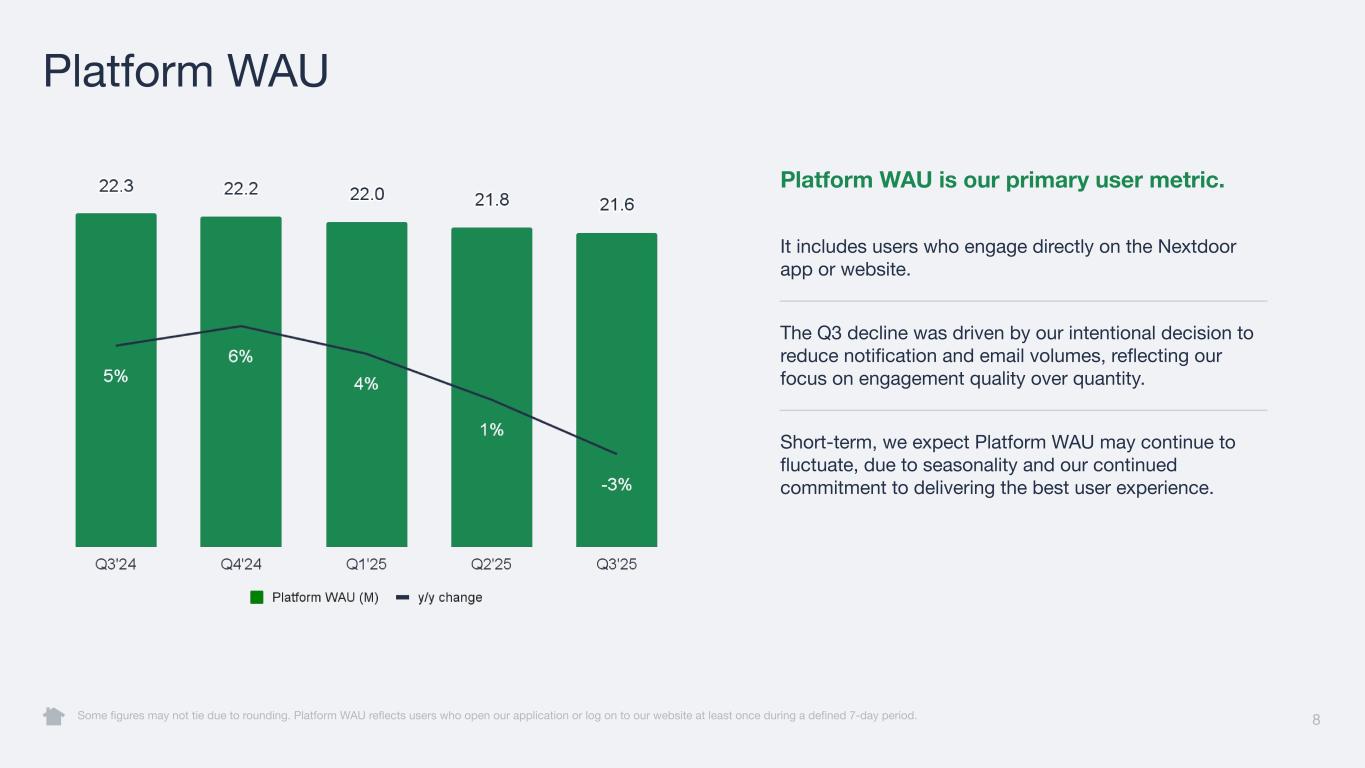 Platform WAU

22.3 22.2 22.0 21.8 21.6

5% 6% 4% 1% -3%

Q3'24 Q4'24 Q1'25 Q2'25 Q3'25

Platform WAU (M) y/y change

Platform WAU is our primary user metric.

It includes users who engage directly on the Nextdoor app or website.

The Q3 decline was driven by our intentional decision to reduce notification and email volumes, reflecting our focus on engagement quality over quantity.

Short-term, we expect Platform WAU may continue to fluctuate, due to seasonality and our continued commitment to delivering the best user experience.

Some figures may not tie due to rounding. Platform WAU reflects users who open our application or log on to our website at least once during a defined 7-day period.

8